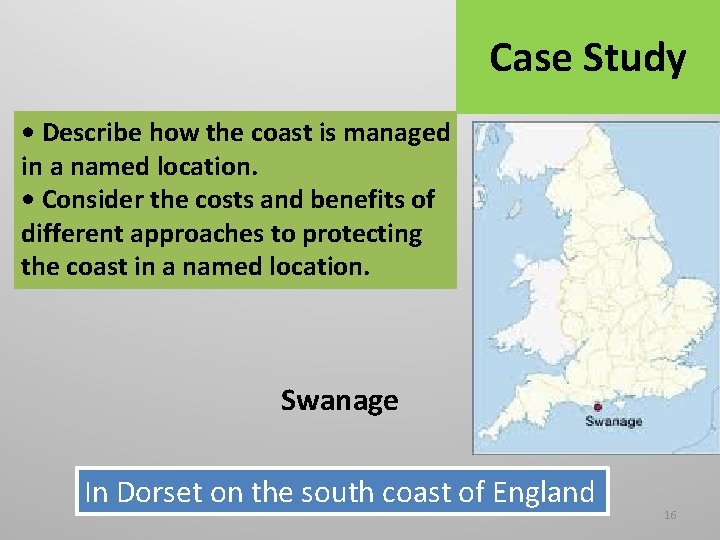 Case Study

• Describe how the coast is managed in a named location.
• Consider the costs and benefits of different approaches to protecting the coast in a named location.

Swanage

Swanage

In Dorset on the south coast of England

16